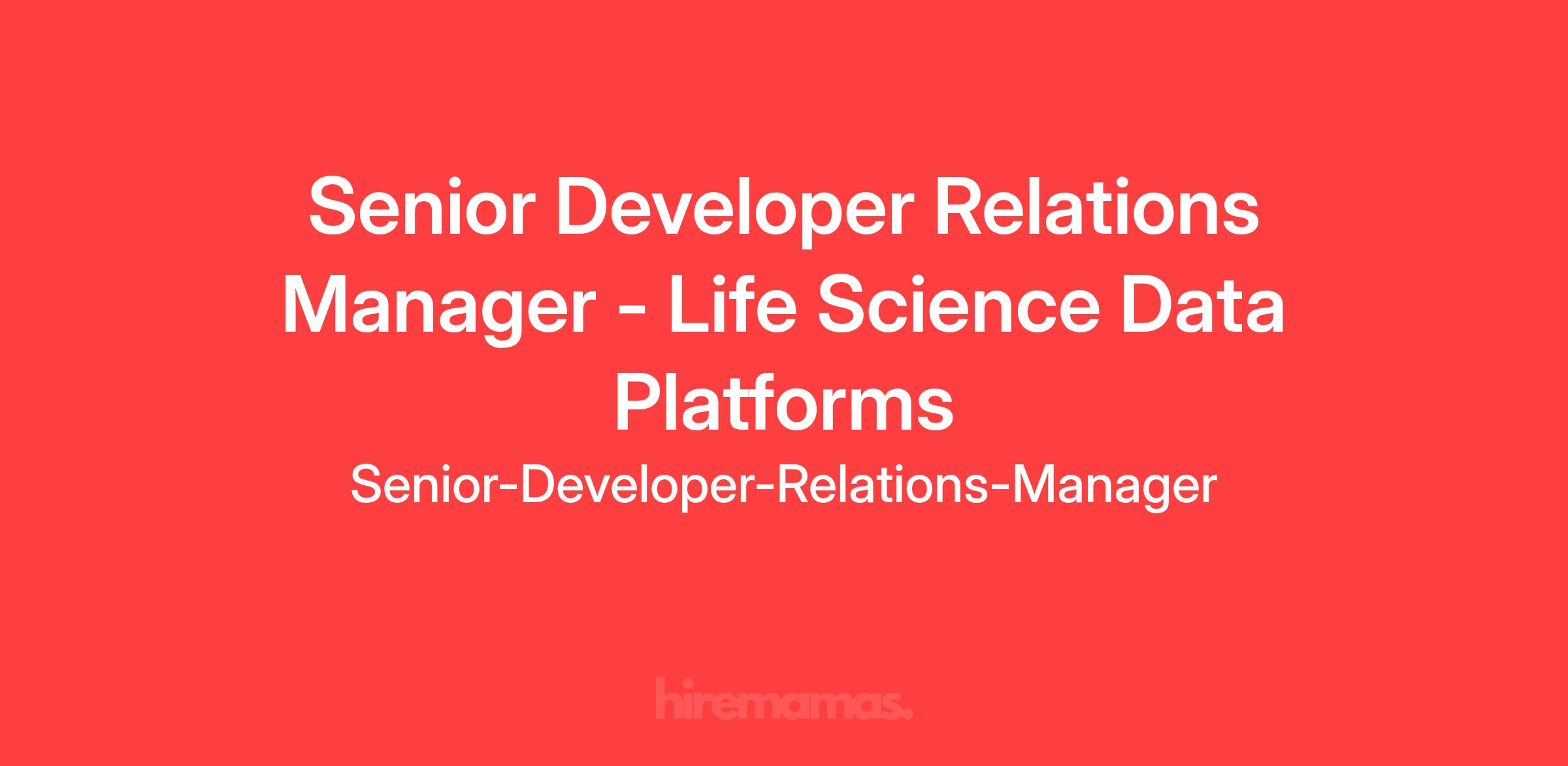 Senior Developer Relations Manager - Life Science Data Platforms

Senior-Developer-Relations-Manager

hiremamas.